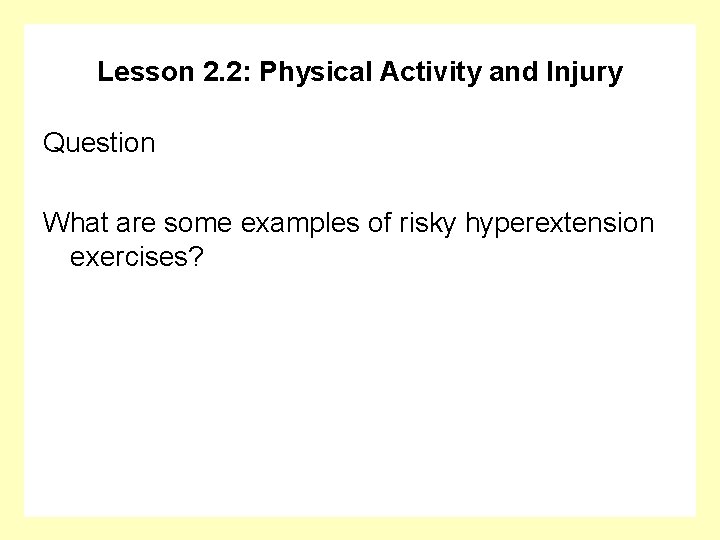 Lesson 2.2: Physical Activity and Injury

Question

What are some examples of risky hyperextension exercises?